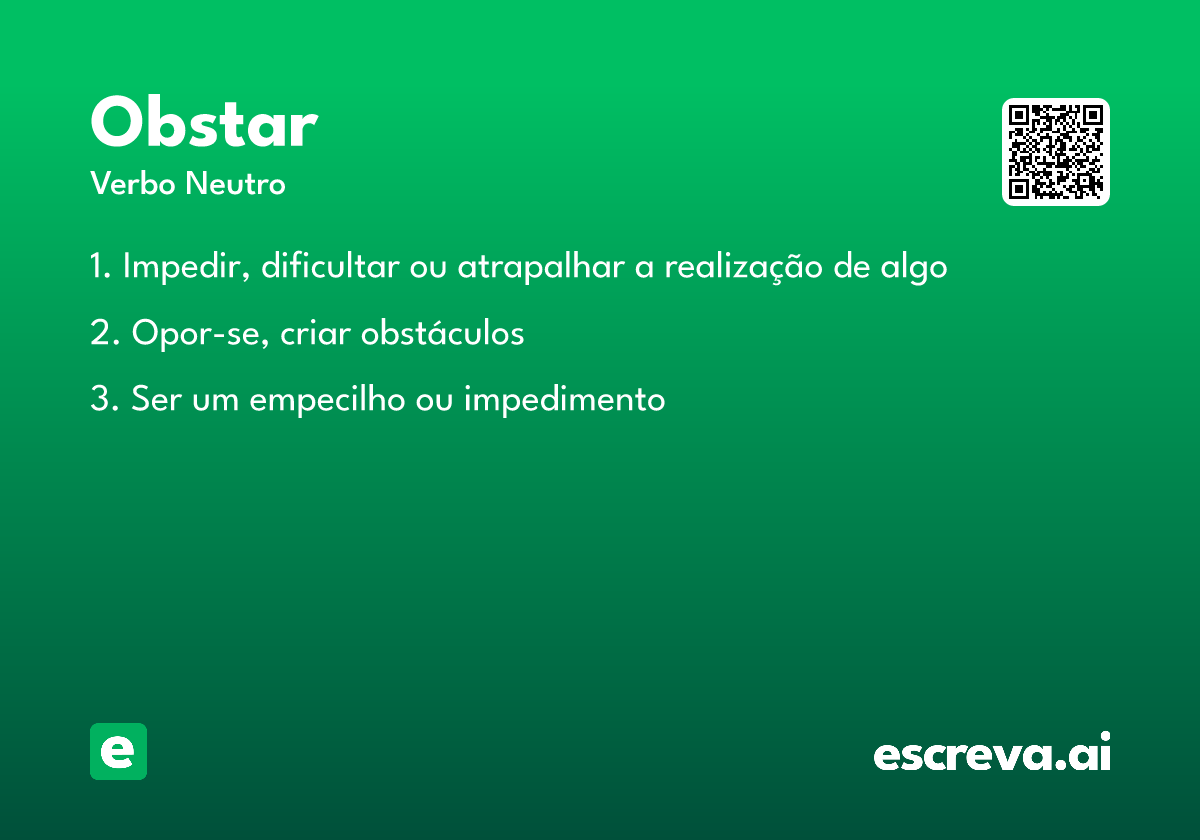 Obstar

Verbo Neutro

1. Impedir, dificultar ou atrapalhar a realização de algo

2. Opor-se, criar obstáculos

3. Ser um empecilho ou impedimento

e

escreva.ai